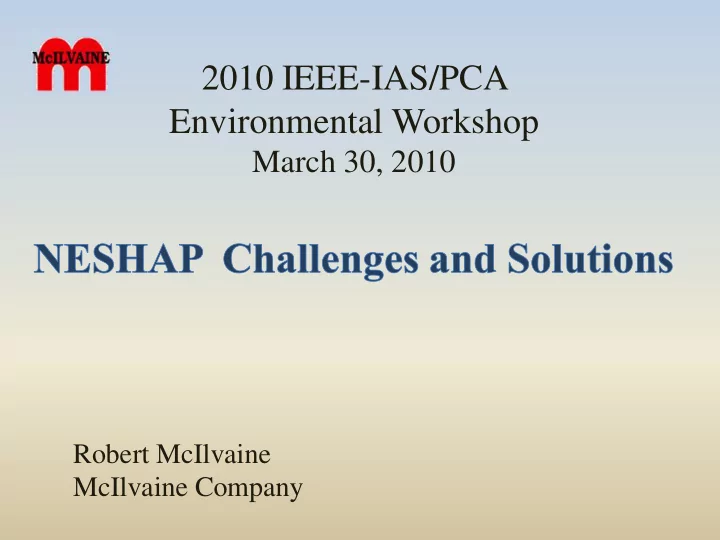 McILVAINE

2010 IEEE-IAS/PCA
Environmental Workshop
March 30, 2010

NESHAP Challenges and Solutions

Robert McIlvaine
McIlvaine Company